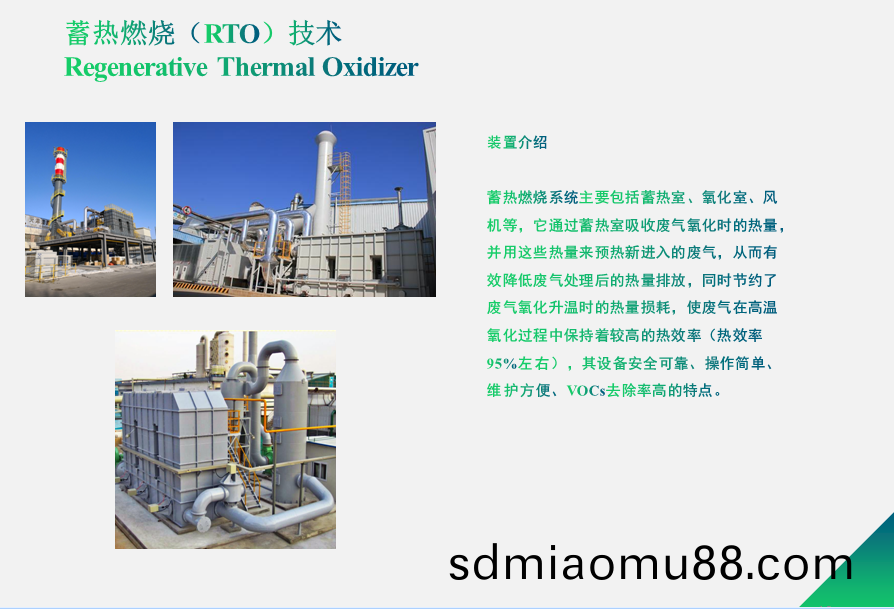 蓄热燃烧（RTO）技术
Regenerative Thermal Oxidizer

装置介绍

蓄热燃烧系统主要包括蓄热室、氧化室、风机等，它通过蓄热室吸收废气氧化时的热量，并用这些热量来预热新进入的废气，从而有效降低废气处理后的热量排放，同时节约了废气氧化升温时的热量损耗，使废气在高温氧化过程中保持着较高的热效率（热效率95%左右），其设备安全可靠、操作简单、维护方便、VOCs去除率高的特点。

sdmiaomu88.com